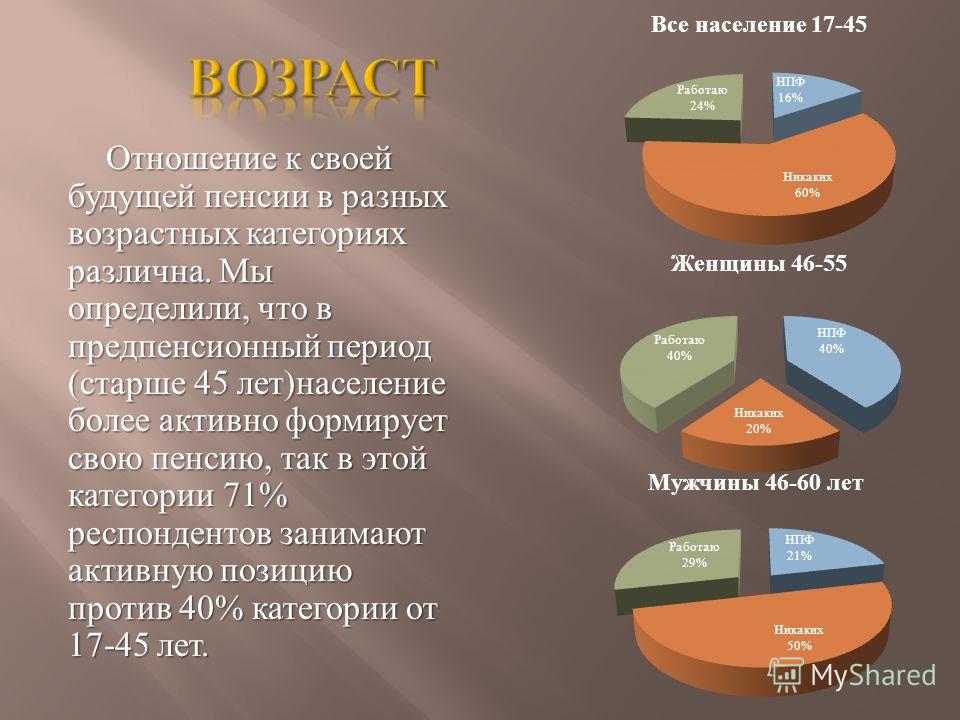 ВОЗРАСТ

Отношение к своей будущей пенсии в разных возрастных категориях различна. Мы определили, что в предпенсионный период (старше 45 лет)население более активно формирует свою пенсию, так в этой категории 71% респондентов занимают активную позицию против 40% категории от 17-45 лет.

Все население 17-45

Работаю 24%
НПФ 16%
Никаких 60%

Женщины 46-55

Работаю 40%
НПФ 40%
Никаких 20%

Мужчины 46-60 лет

Работаю 29%
НПФ 21%
Никаких 50%

MyShared